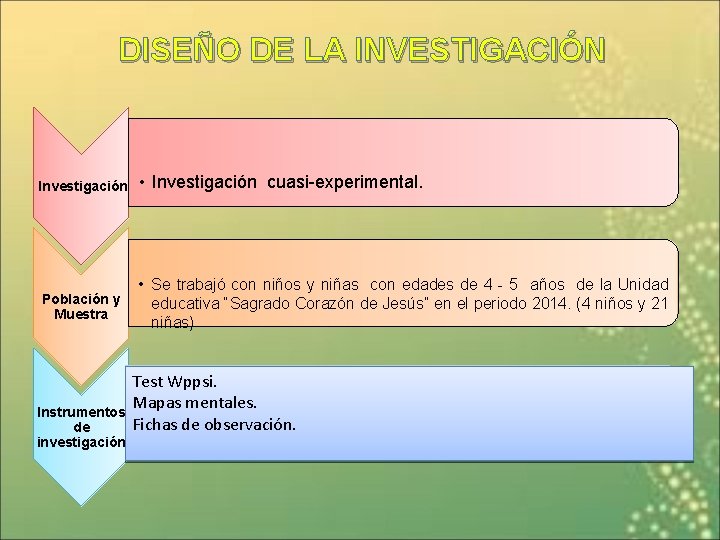 DISEÑO DE LA INVESTIGACIÓN

Investigación

• Investigación cuasi-experimental.

Población y Muestra

• Se trabajó con niños y niñas con edades de 4 - 5 años de la Unidad educativa "Sagrado Corazón de Jesús" en el periodo 2014. (4 niños y 21 niñas)

Instrumentos de investigación

Test Wppsi.
Mapas mentales.
Fichas de observación.